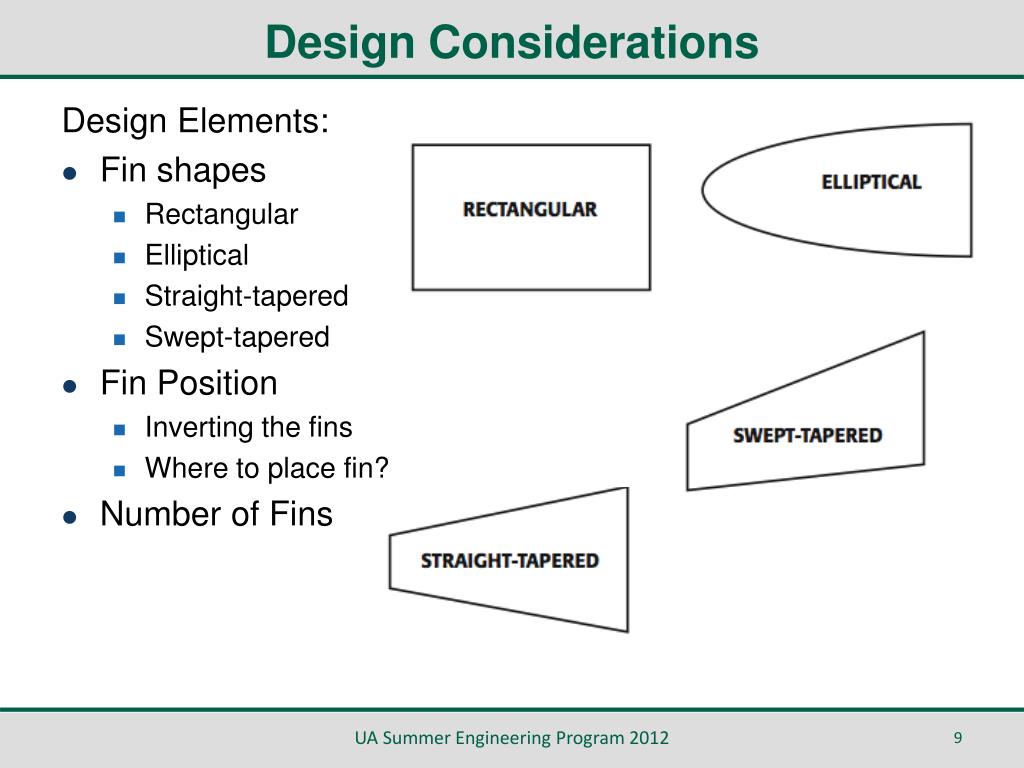 Design Considerations

Design Elements:

- Fin shapes
  - Rectangular
  - Elliptical
  - Straight-tapered
  - Swept-tapered
- Fin Position
  - Inverting the fins
  - Where to place fin?
- Number of Fins

RECTANGULAR

ELLIPTICAL

SWEPT-TAPERED

STRAIGHT-TAPERED

UA Summer Engineering Program 2012

9